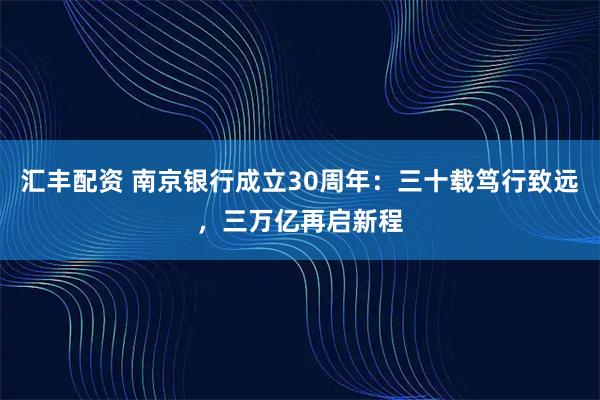 汇丰配资 南京银行成立30周年：三十载笃行致远，三万亿再启新程